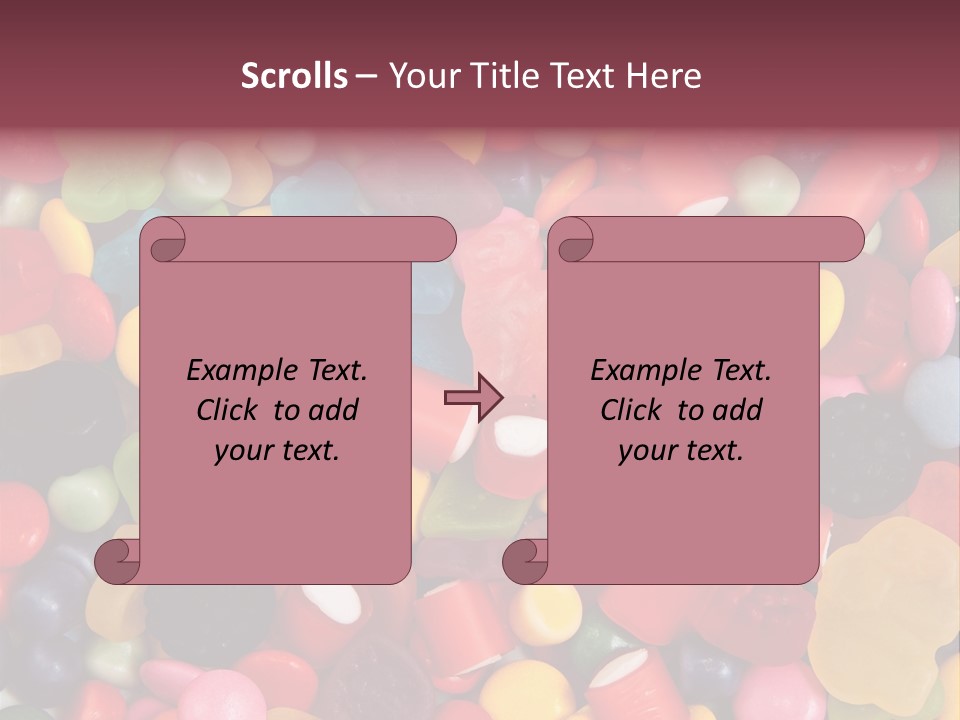 Scrolls – Your Title Text Here

Example Text. Click to add your text.

Example Text. Click to add your text.